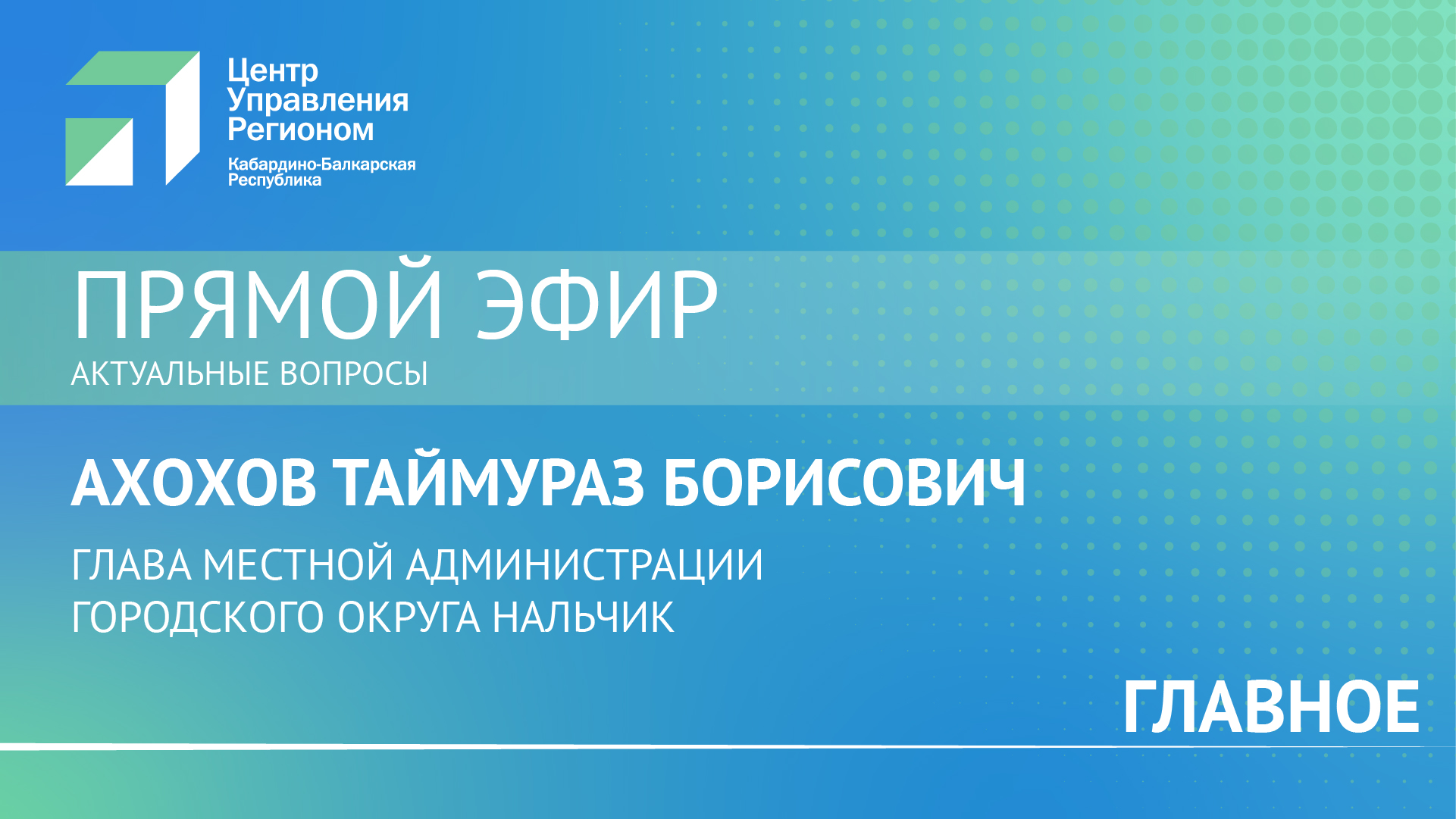 Центр
Управления
Регионом
Кабардино-Балкарская
Республика

ПРЯМОЙ ЭФИР
АКТУАЛЬНЫЕ ВОПРОСЫ

АХОХОВ ТАЙМУРАЗ БОРИСОВИЧ

ГЛАВА МЕСТНОЙ АДМИНИСТРАЦИИ
ГОРОДСКОГО ОКРУГА НАЛЬЧИК

ГЛАВНОЕ